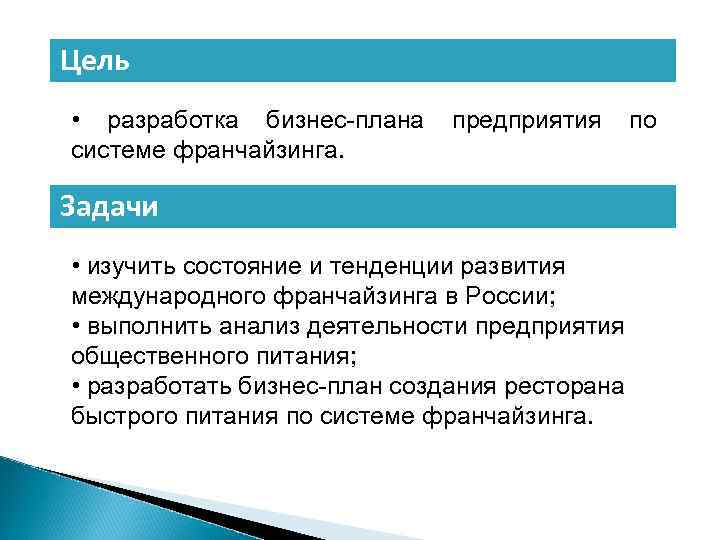 Цель

• разработка бизнес-плана предприятия по системе франчайзинга.

Задачи

• изучить состояние и тенденции развития международного франчайзинга в России;
• выполнить анализ деятельности предприятия общественного питания;
• разработать бизнес-план создания ресторана быстрого питания по системе франчайзинга.